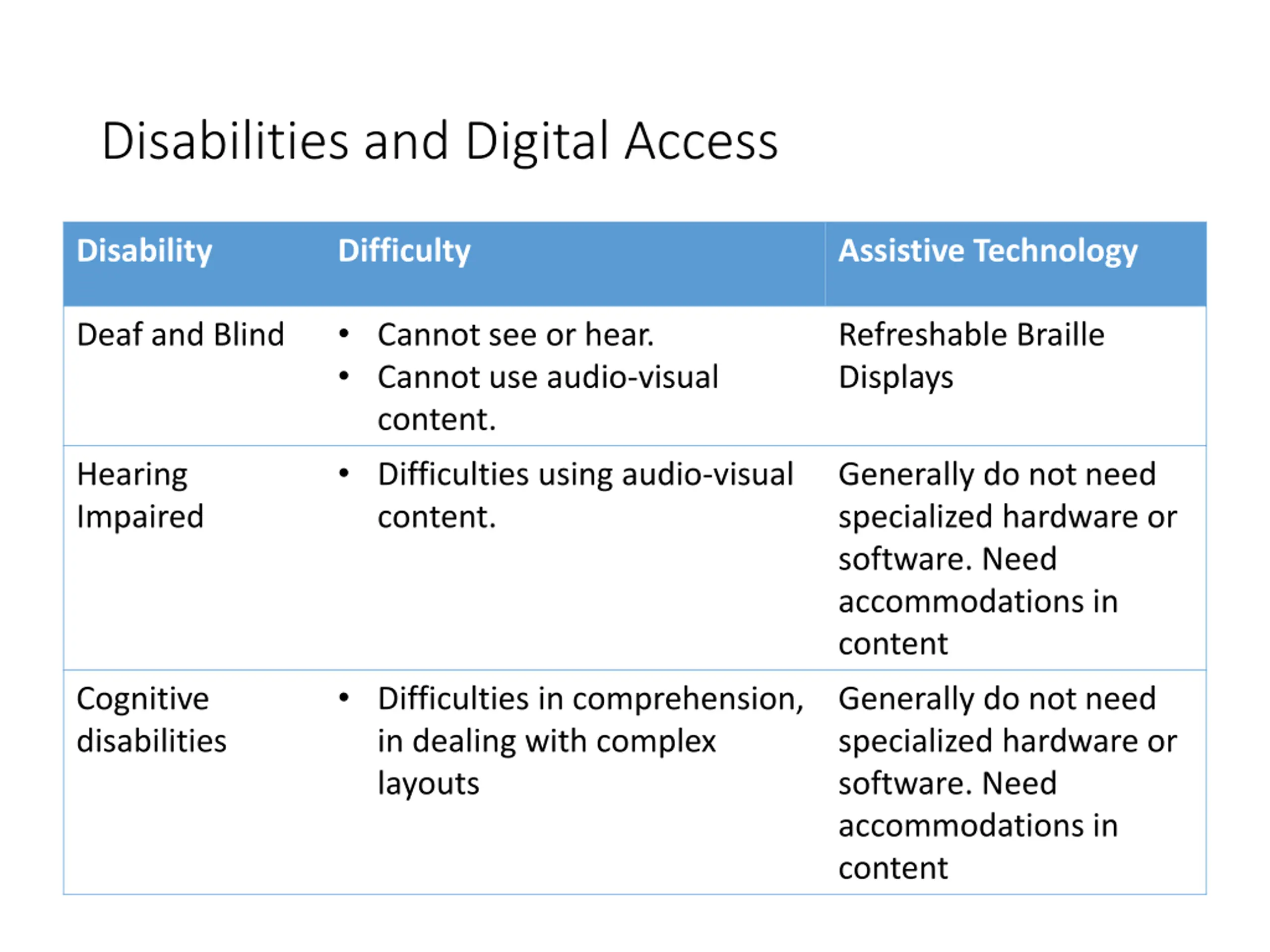 Disabilities and Digital Access

| Disability | Difficulty | Assistive Technology |
|---|---|---|
| Deaf and Blind | • Cannot see or hear. • Cannot use audio-visual content. | Refreshable Braille Displays |
| Hearing Impaired | • Difficulties using audio-visual content. | Generally do not need specialized hardware or software. Need accommodations in content |
| Cognitive disabilities | • Difficulties in comprehension, in dealing with complex layouts | Generally do not need specialized hardware or software. Need accommodations in content |